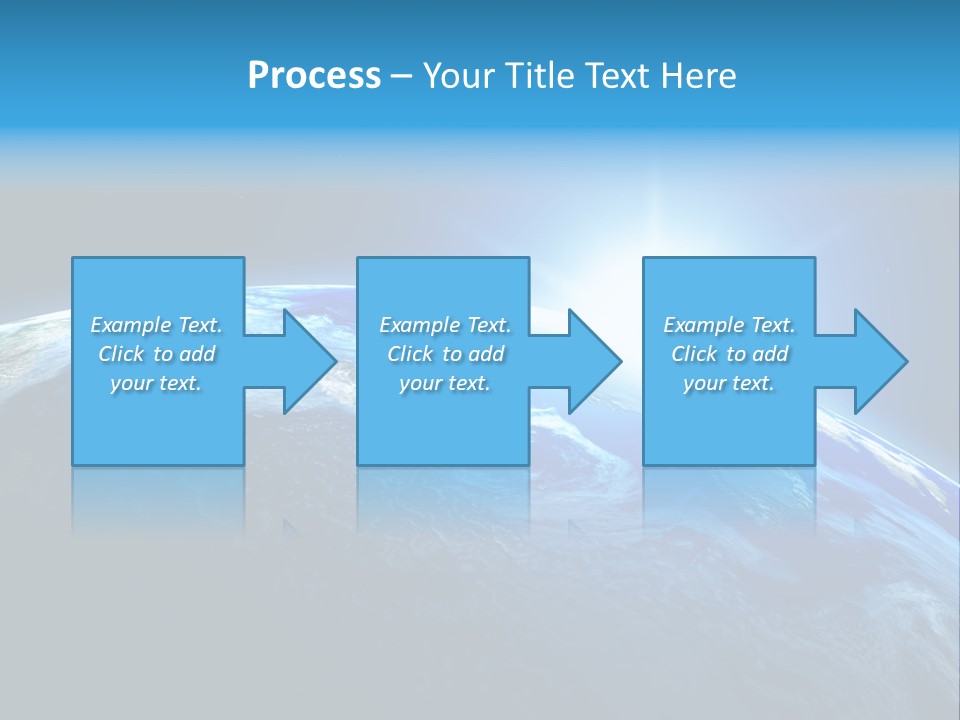 Process – Your Title Text Here

Example Text. Click to add your text.

Example Text. Click to add your text.

Example Text. Click to add your text.